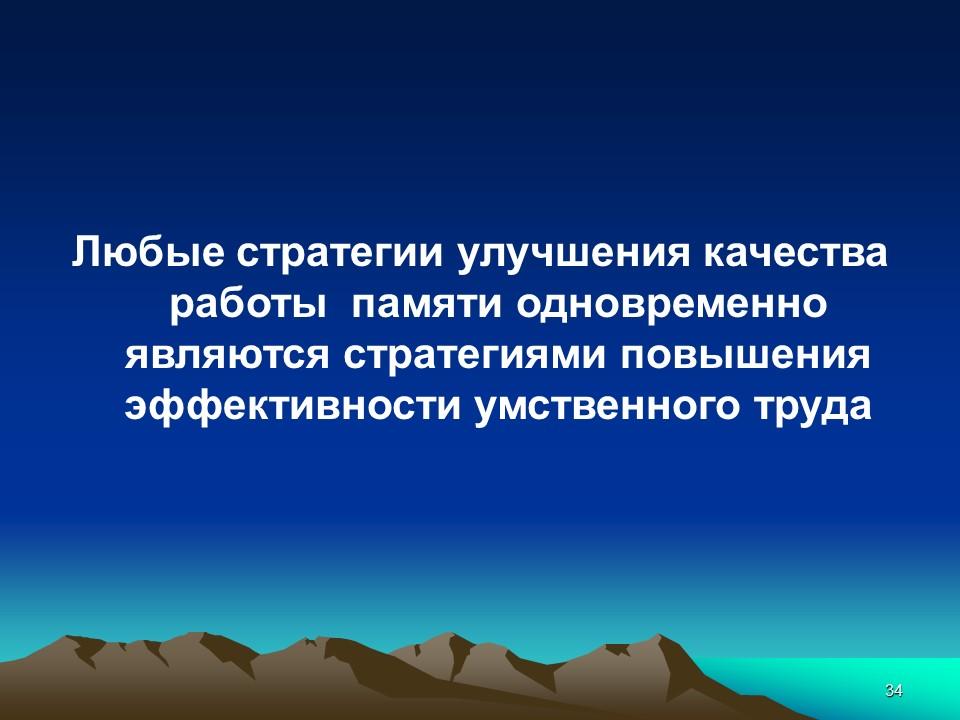 Любые стратегии улучшения качества работы памяти одновременно являются стратегиями повышения эффективности умственного труда

34